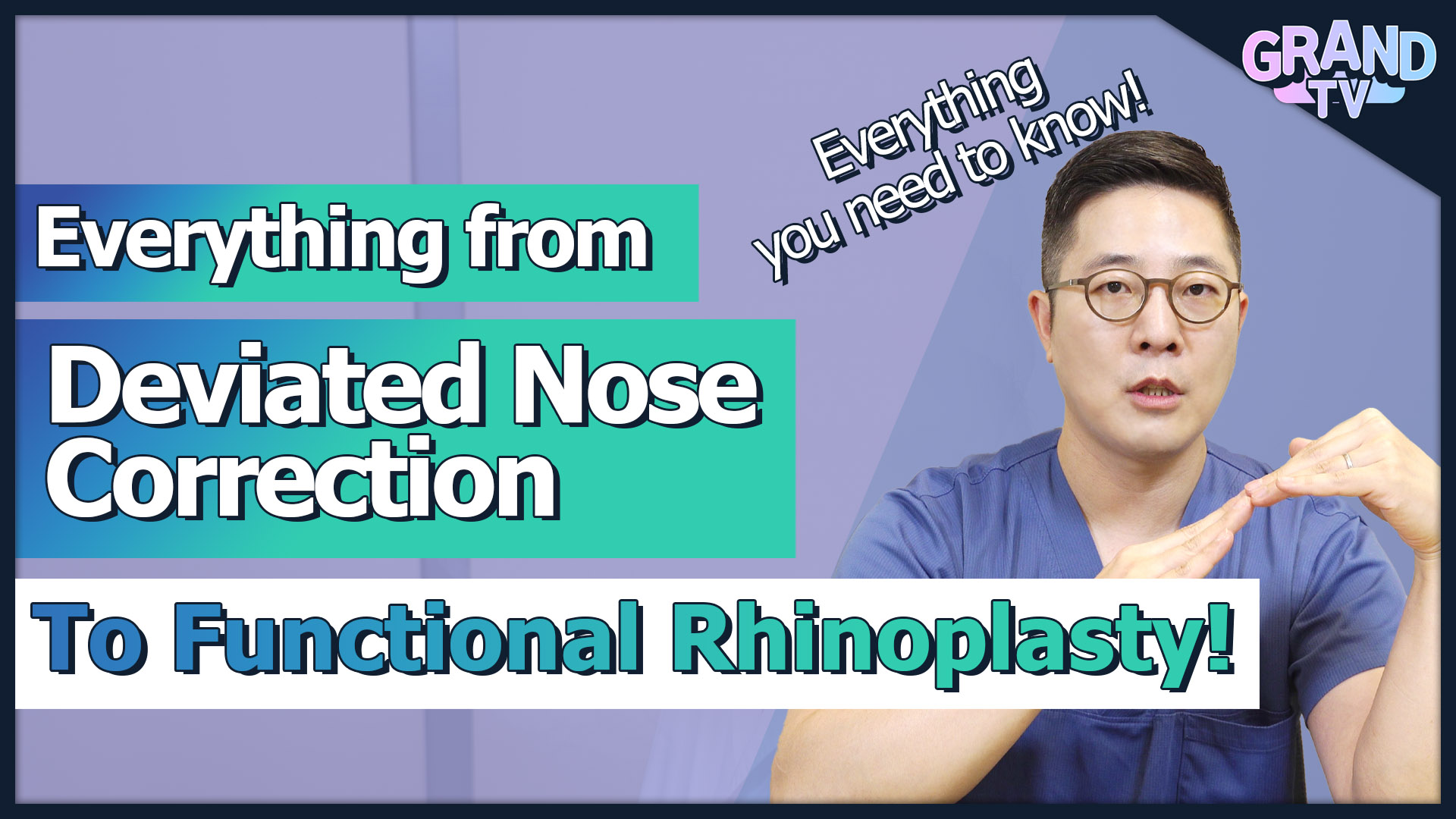 GRAND TV

Everything you need to know!

Everything from

Deviated Nose Correction

To Functional Rhinoplasty!